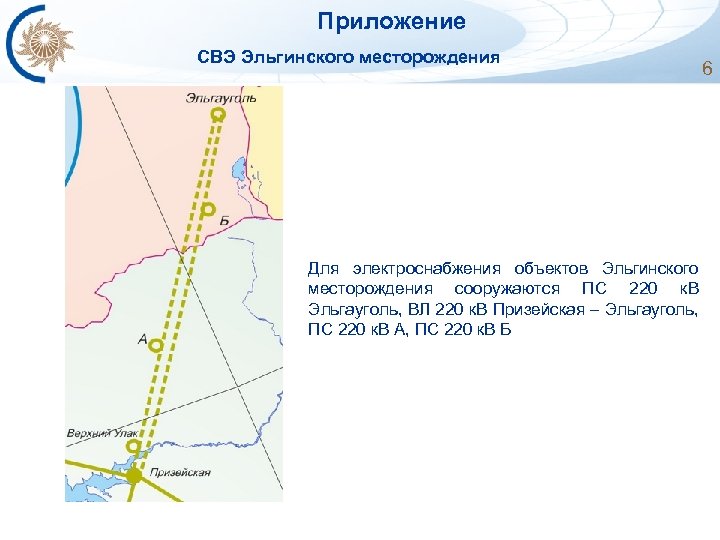 Приложение

СВЭ Эльгинского месторождения

6

Эльгауголь

Б

А

Верхний Улак

Призейская

Для электроснабжения объектов Эльгинского месторождения сооружаются ПС 220 кВ Эльгауголь, ВЛ 220 кВ Призейская – Эльгауголь, ПС 220 кВ А, ПС 220 кВ Б